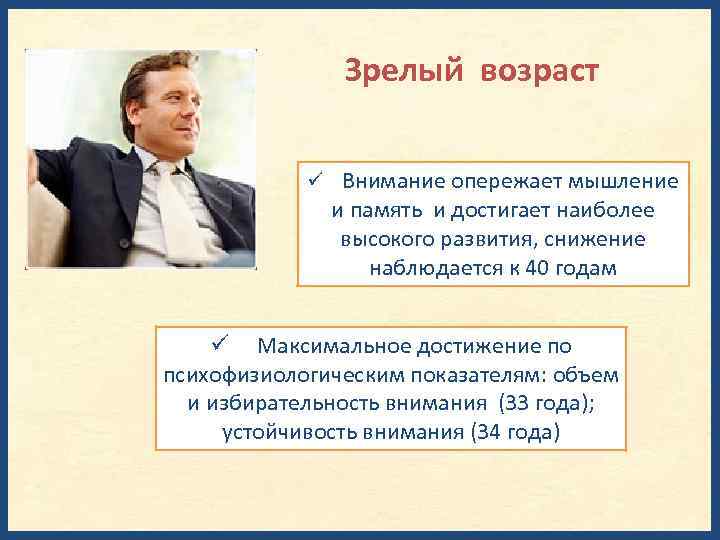 Зрелый возраст

✓ Внимание опережает мышление и память и достигает наиболее высокого развития, снижение наблюдается к 40 годам

✓ Максимальное достижение по психофизиологическим показателям: объем и избирательность внимания (33 года); устойчивость внимания (34 года)